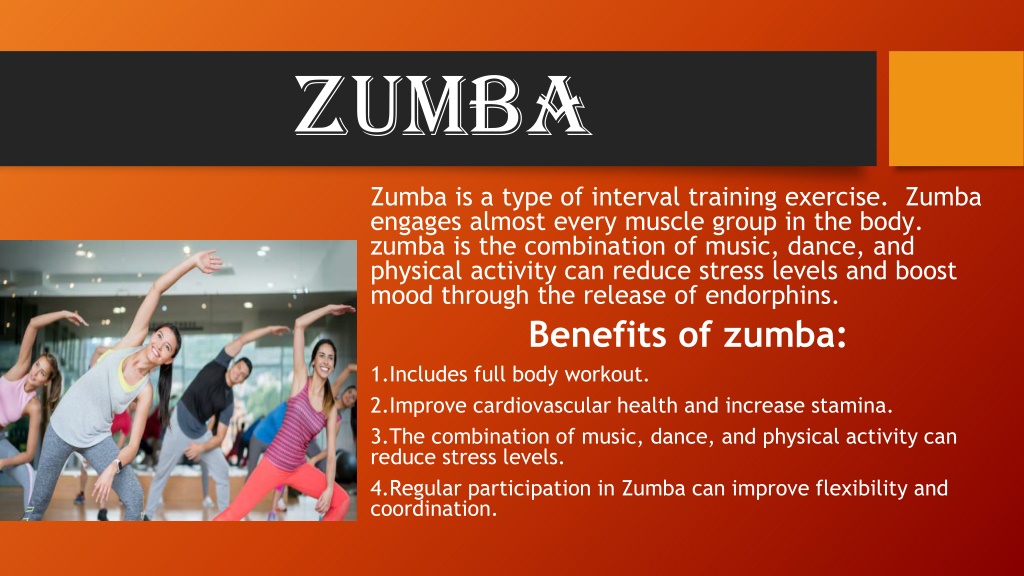 ZUMBA

Zumba is a type of interval training exercise. Zumba engages almost every muscle group in the body. zumba is the combination of music, dance, and physical activity can reduce stress levels and boost mood through the release of endorphins.

Benefits of zumba:

1.Includes full body workout.

2.Improve cardiovascular health and increase stamina.

3.The combination of music, dance, and physical activity can reduce stress levels.

4.Regular participation in Zumba can improve flexibility and coordination.